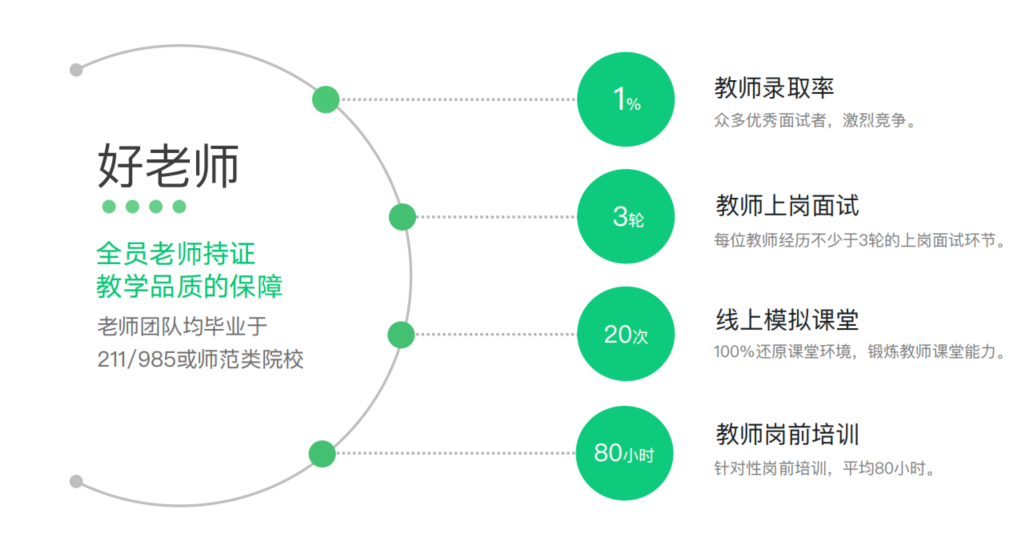 好老师

全员老师持证
教学品质的保障

老师团队均毕业于
211/985或师范类院校

1%

教师录取率

众多优秀面试者，激烈竞争。

3轮

教师上岗面试

每位教师经历不少于3轮的上岗面试环节。

20次

线上模拟课堂

100%还原课堂环境，锻炼教师课堂能力。

80小时

教师岗前培训

针对性岗前培训，平均80小时。